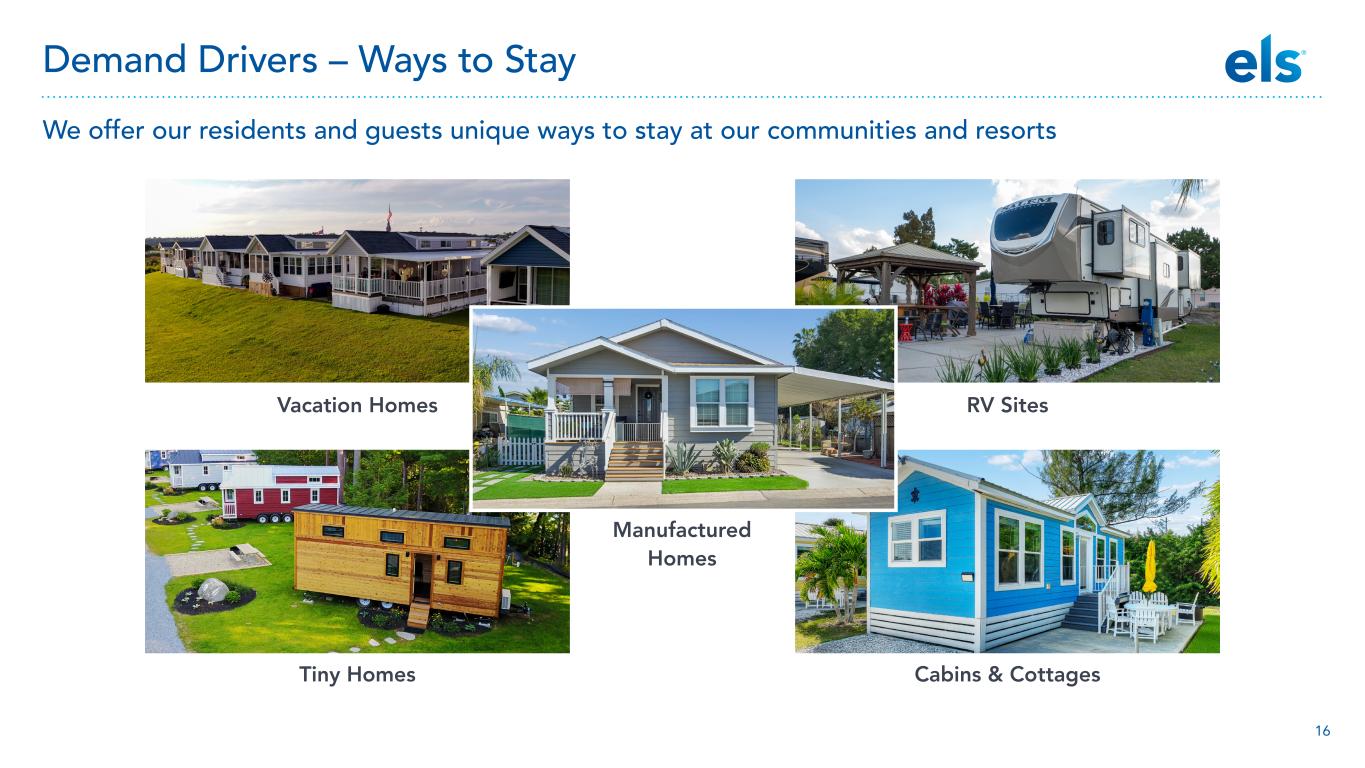 Demand Drivers – Ways to Stay

els

We offer our residents and guests unique ways to stay at our communities and resorts

Vacation Homes

RV Sites

Manufactured Homes

Tiny Homes

Cabins & Cottages

16